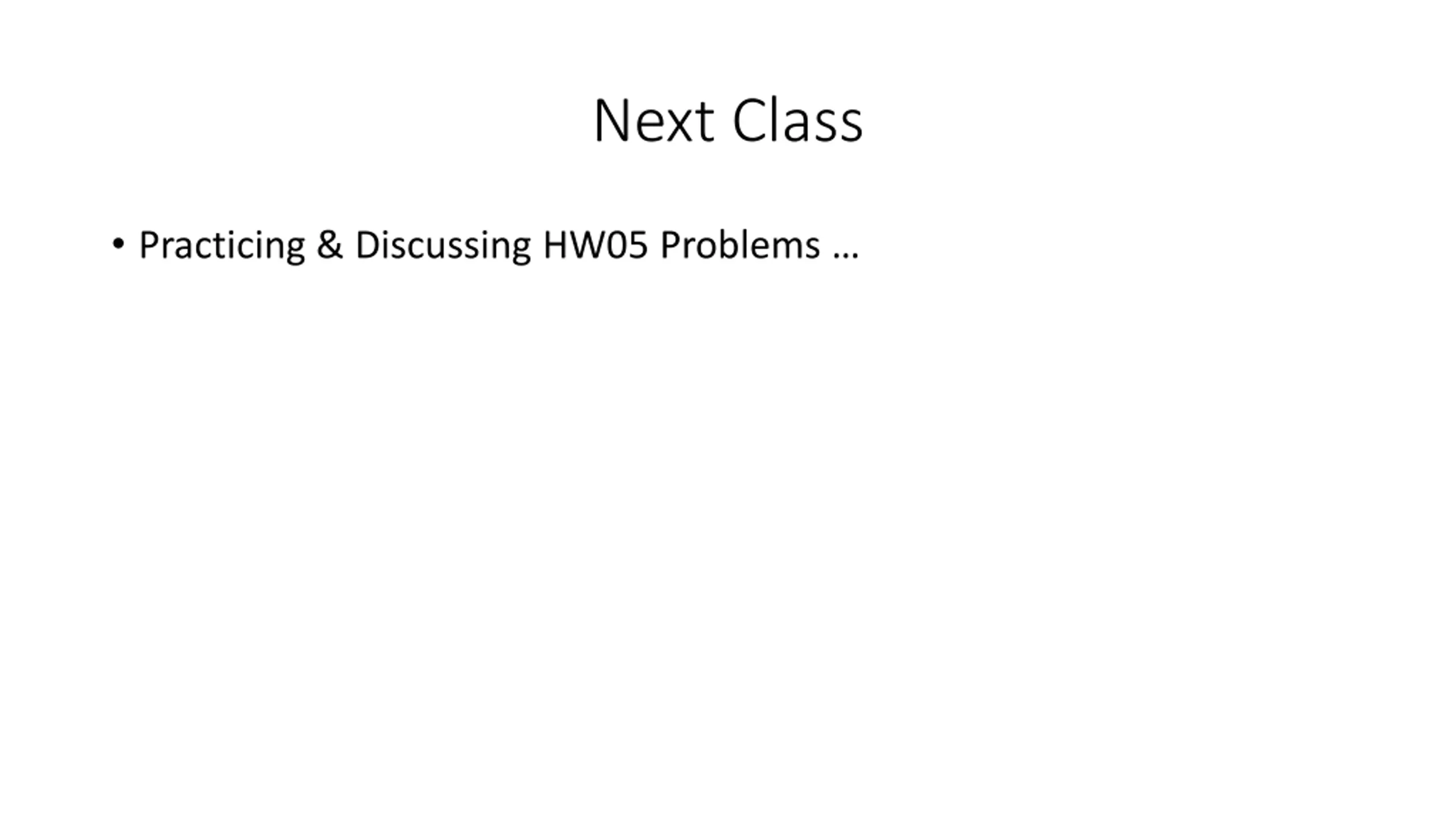 Next Class

• Practicing & Discussing HW05 Problems …